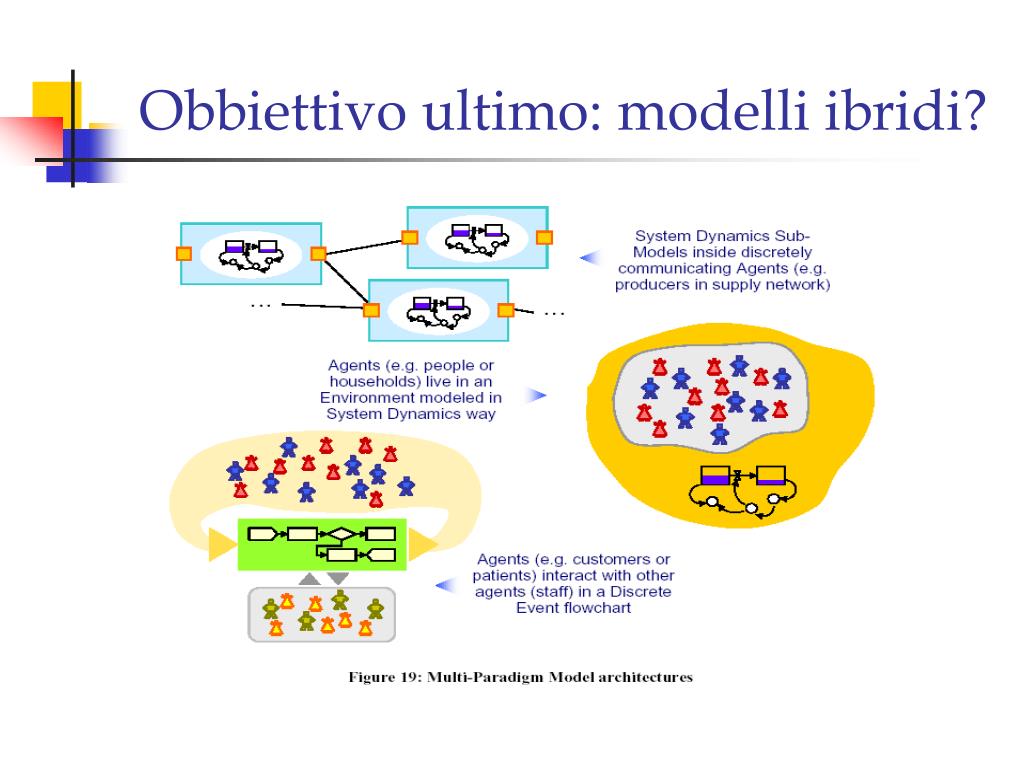 Obbiettivo ultimo: modelli ibridi?

...

...

System Dynamics Sub-Models inside discretely communicating Agents (e.g. producers in supply network)

Agents (e.g. people or households) live in an Environment modeled in System Dynamics way

Agents (e.g. customers or patients) interact with other agents (staff) in a Discrete Event flowchart

Figure 19: Multi-Paradigm Model architectures